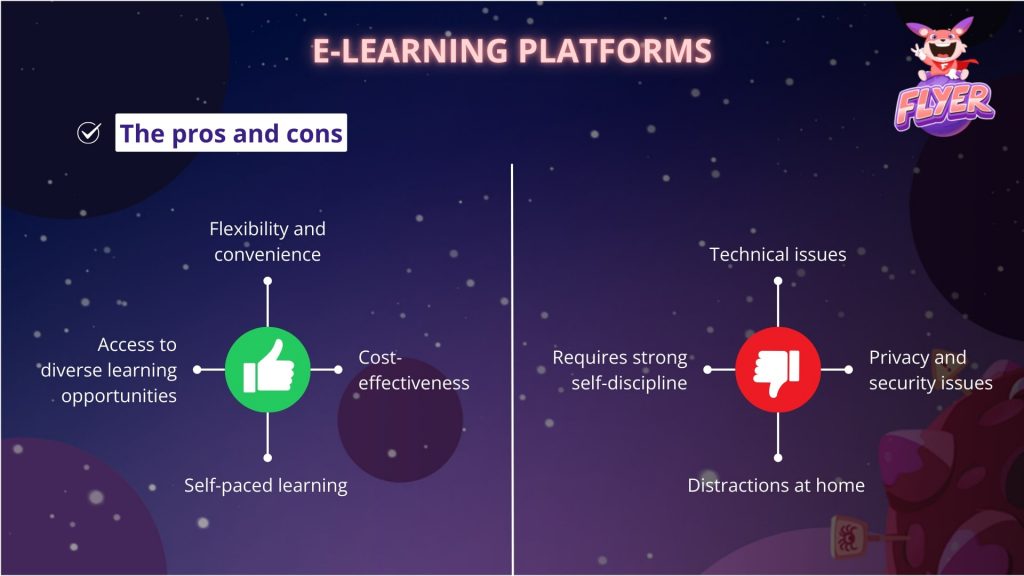 E-LEARNING PLATFORMS

FLYER

The pros and cons

Flexibility and convenience

Access to diverse learning opportunities

Cost-effectiveness

Self-paced learning

Technical issues

Requires strong self-discipline

Privacy and security issues

Distractions at home